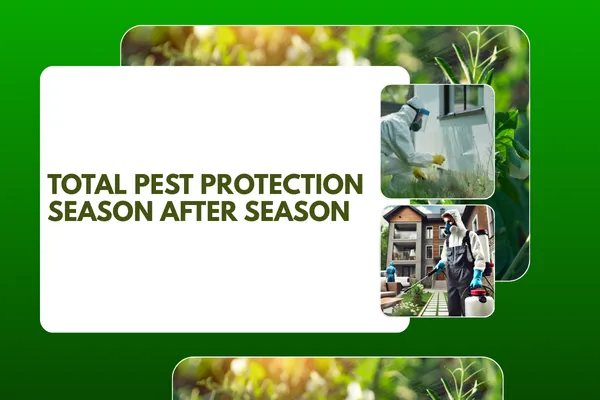 TOTAL PEST PROTECTION SEASON AFTER SEASON